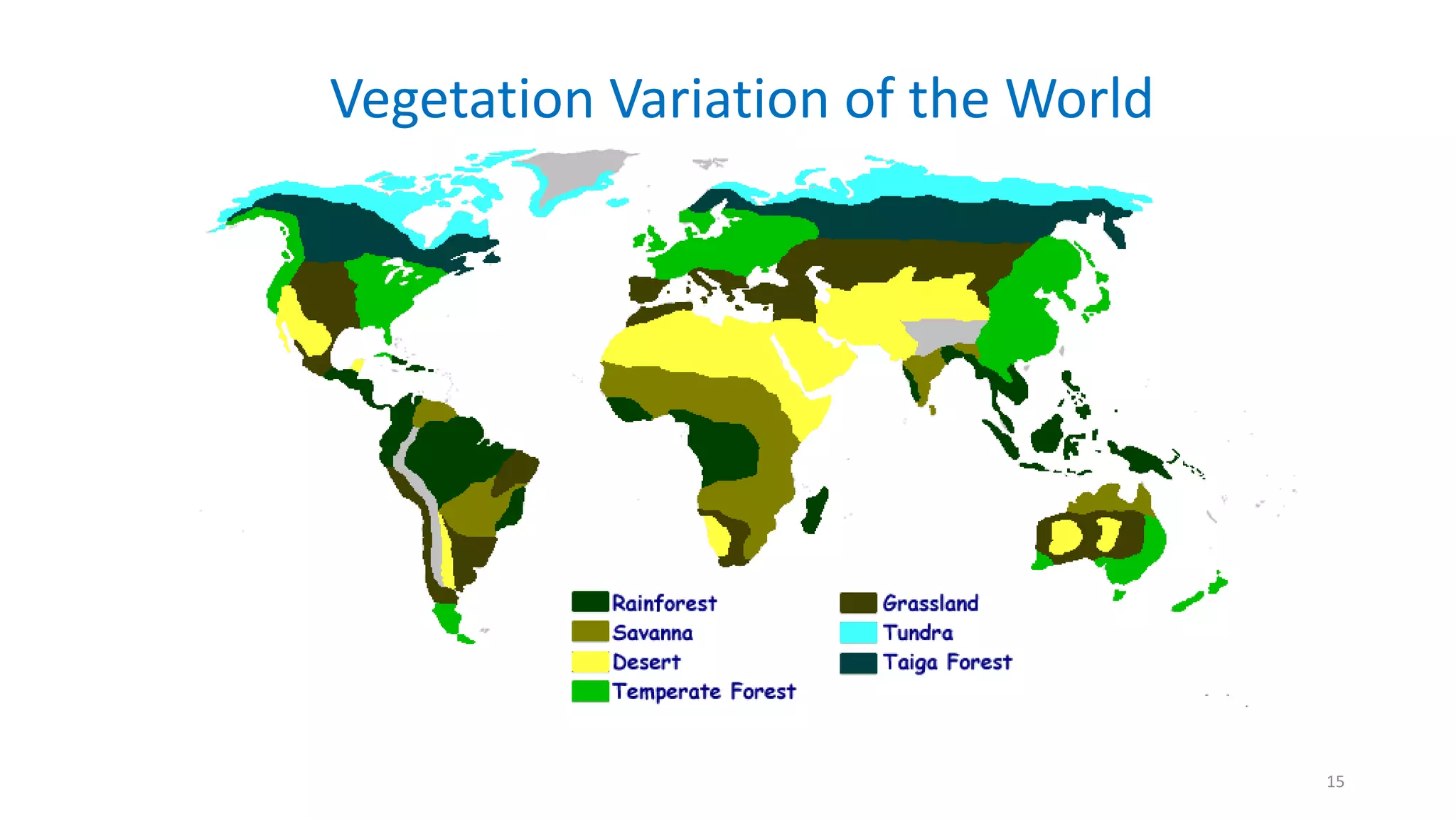 Vegetation Variation of the World

Rainforest
Savanna
Desert
Temperate Forest

Grassland
Tundra
Taiga Forest

15